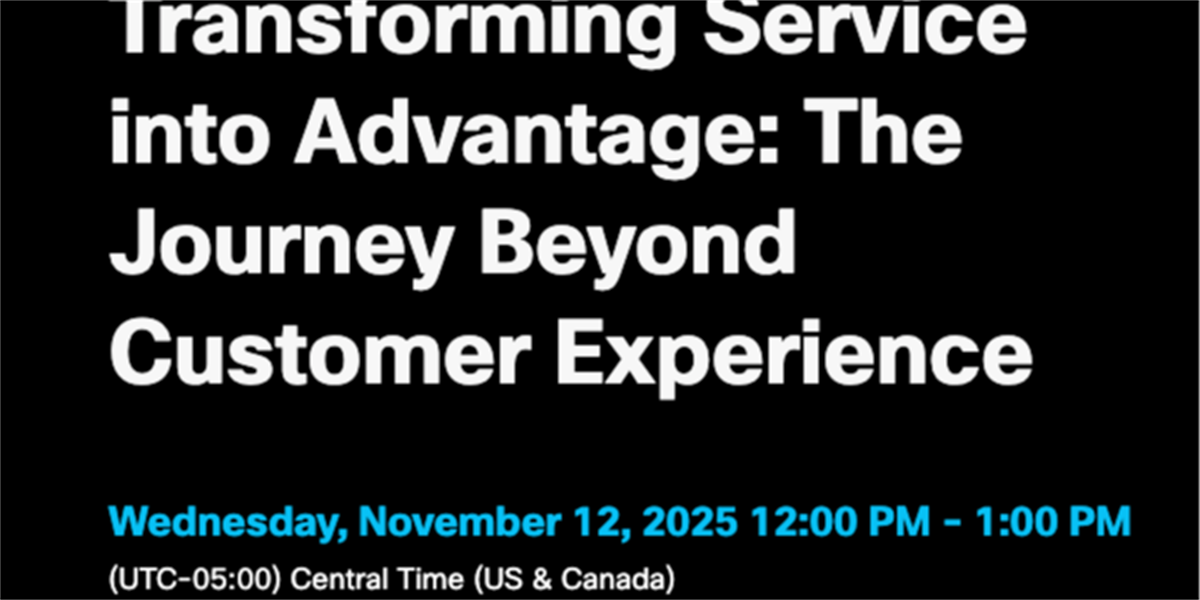 Transforming Service into Advantage: The Journey Beyond Customer Experience

Wednesday, November 12, 2025 12:00 PM - 1:00 PM
(UTC-05:00) Central Time (US & Canada)